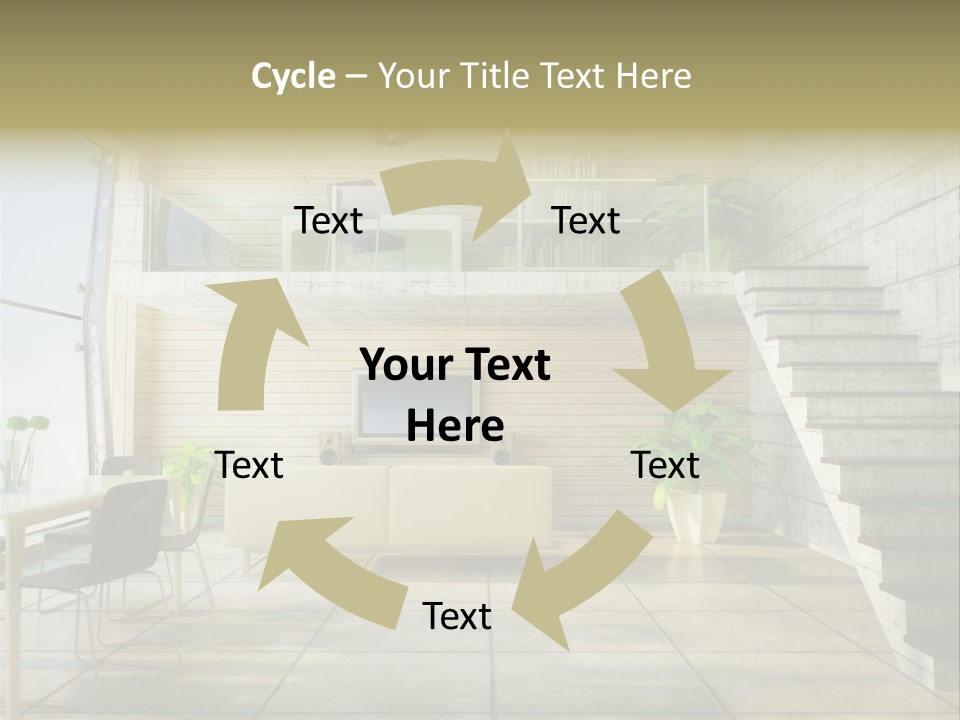 Cycle – Your Title Text Here

Text

Text

Your Text Here

Text

Text

Text